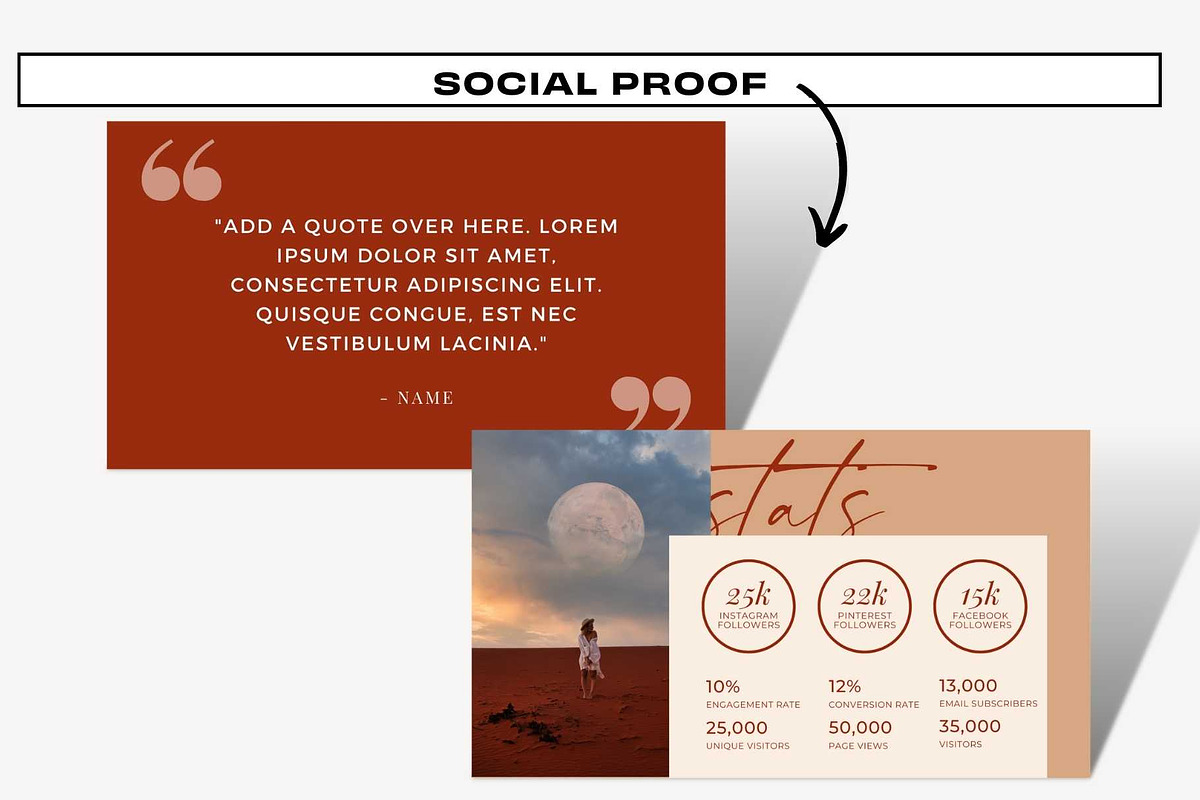 SOCIAL PROOF

"ADD A QUOTE OVER HERE. LOREM IPSUM DOLOR SIT AMET, CONSECTETUR ADIPISCING ELIT. QUISQUE CONGUE, EST NEC VESTIBULUM LACINIA."

- NAME

stats

25k INSTAGRAM FOLLOWERS

22k PINTEREST FOLLOWERS

15k FACEBOOK FOLLOWERS

10% ENGAGEMENT RATE

12% CONVERSION RATE

13,000 EMAIL SUBSCRIBERS

25,000 UNIQUE VISITORS

50,000 PAGE VIEWS

35,000 VISITORS